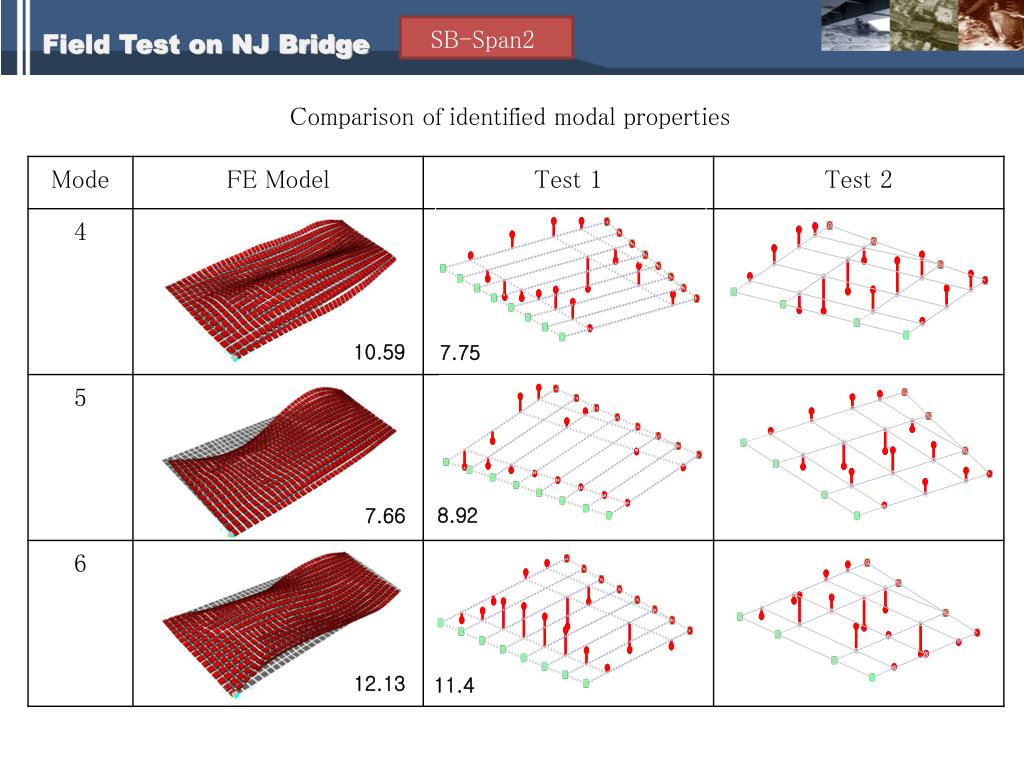 Field Test on NJ Bridge

SB-Span2

Comparison of identified modal properties

| Mode | FE Model | Test 1 | Test 2 |
|---|---|---|---|
| 4 | 10.59 | 7.75 | |
| 5 | 7.66 | 8.92 | |
| 6 | 12.13 | 11.4 | |